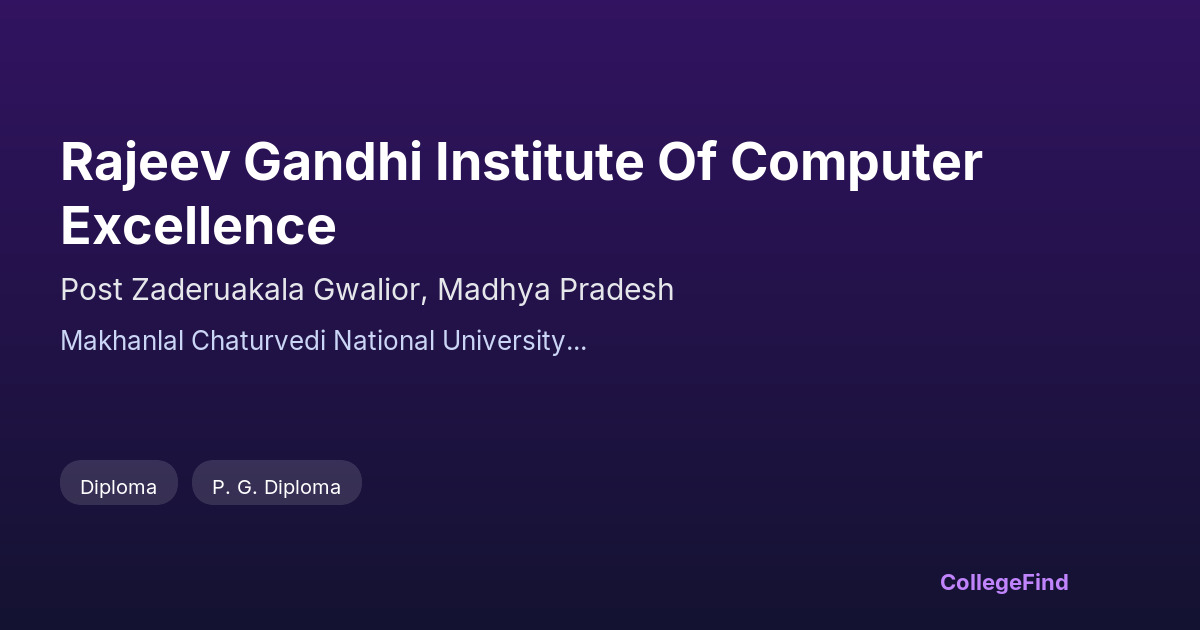 Rajeev Gandhi Institute Of Computer Excellence

Post Zaderuakala Gwalior, Madhya Pradesh

Makhanlal Chaturvedi National University...

Diploma

P. G. Diploma

CollegeFind